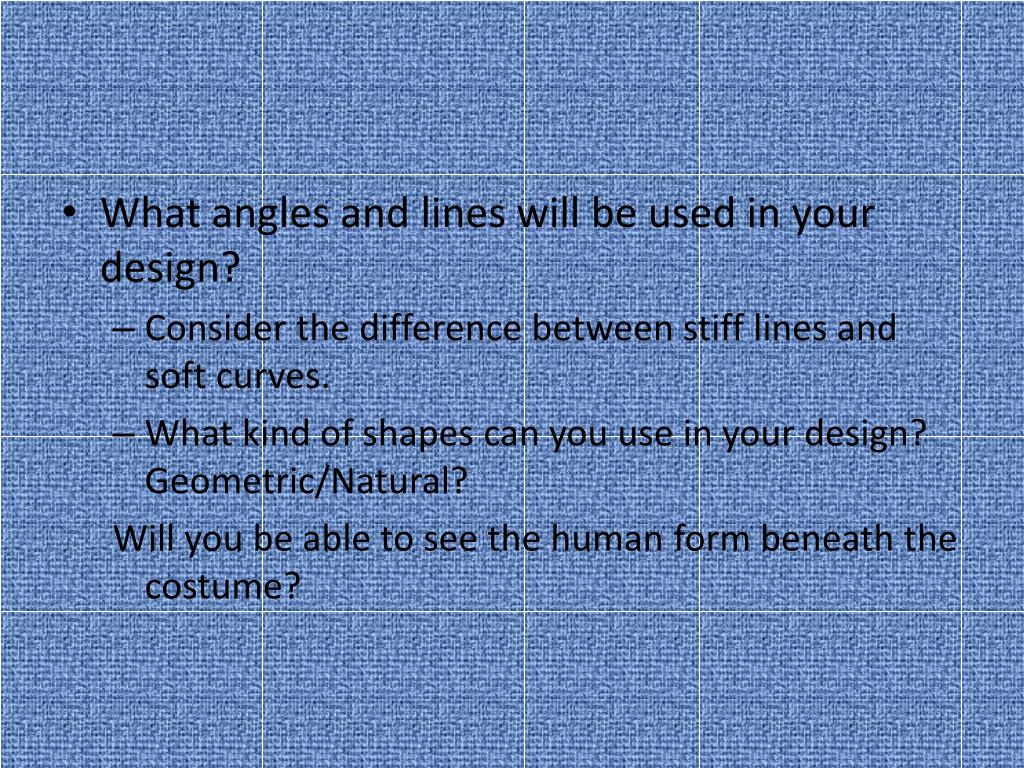 • What angles and lines will be used in your design?

– Consider the difference between stiff lines and soft curves.

– What kind of shapes can you use in your design? Geometric/Natural?

Will you be able to see the human form beneath the costume?